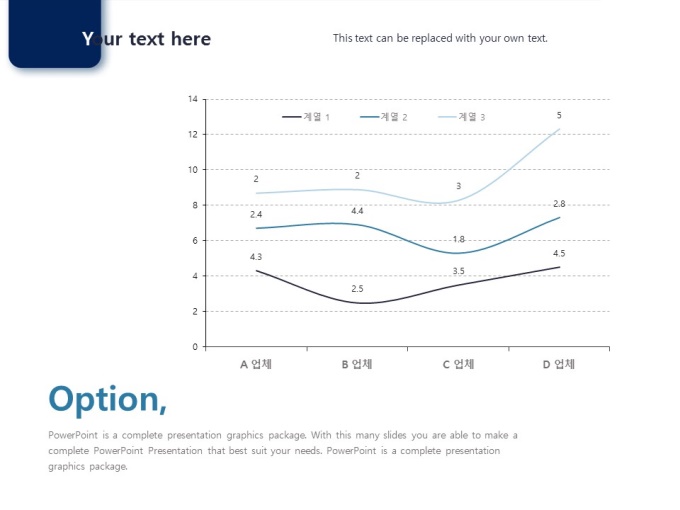 Your text here

This text can be replaced with your own text.

14
12
10
8
6
4
2
0

계열 1
계열 2
계열 3

2
2
3
5
2.4
4.4
1.8
2.8
4.3
2.5
3.5
4.5

A 업체
B 업체
C 업체
D 업체

Option,

PowerPoint is a complete presentation graphics package. With this many slides you are able to make a complete PowerPoint Presentation that best suit your needs. PowerPoint is a complete presentation graphics package.